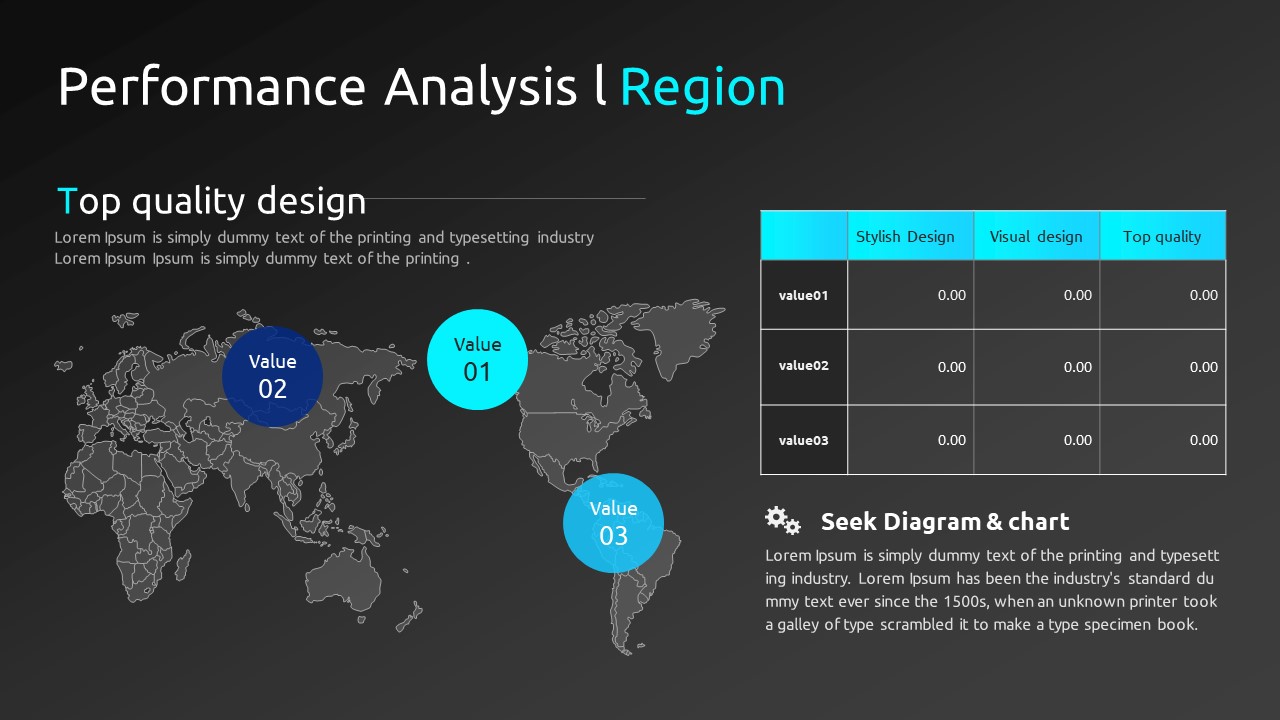 Performance Analysis l Region

Top quality design

Lorem Ipsum is simply dummy text of the printing and typesetting industry Lorem Ipsum Ipsum is simply dummy text of the printing .

Value 02

Value 01

Value 03

| | Stylish Design | Visual design | Top quality |
|---|---|---|---|
| value01 | 0.00 | 0.00 | 0.00 |
| value02 | 0.00 | 0.00 | 0.00 |
| value03 | 0.00 | 0.00 | 0.00 |

Seek Diagram & chart

Lorem Ipsum is simply dummy text of the printing and typesetting industry. Lorem Ipsum has been the industry's standard dummy text ever since the 1500s, when an unknown printer took a galley of type scrambled it to make a type specimen book.